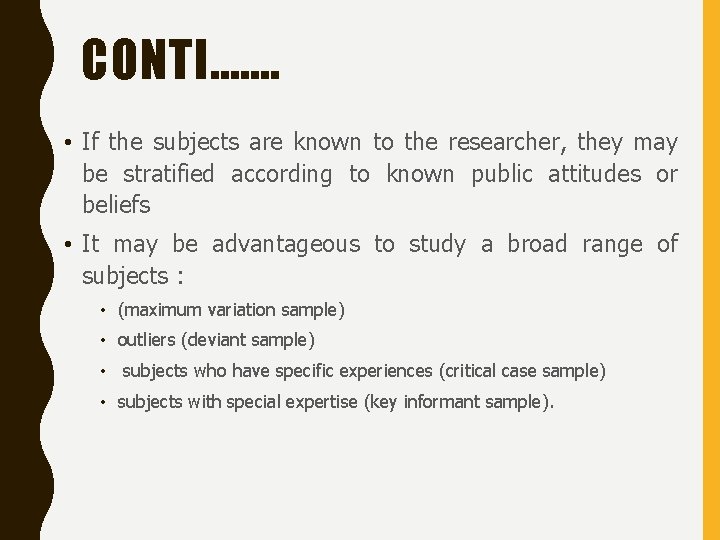 CONTI…….

• If the subjects are known to the researcher, they may be stratified according to known public attitudes or beliefs

• It may be advantageous to study a broad range of subjects :

• (maximum variation sample)
• outliers (deviant sample)
• subjects who have specific experiences (critical case sample)
• subjects with special expertise (key informant sample).